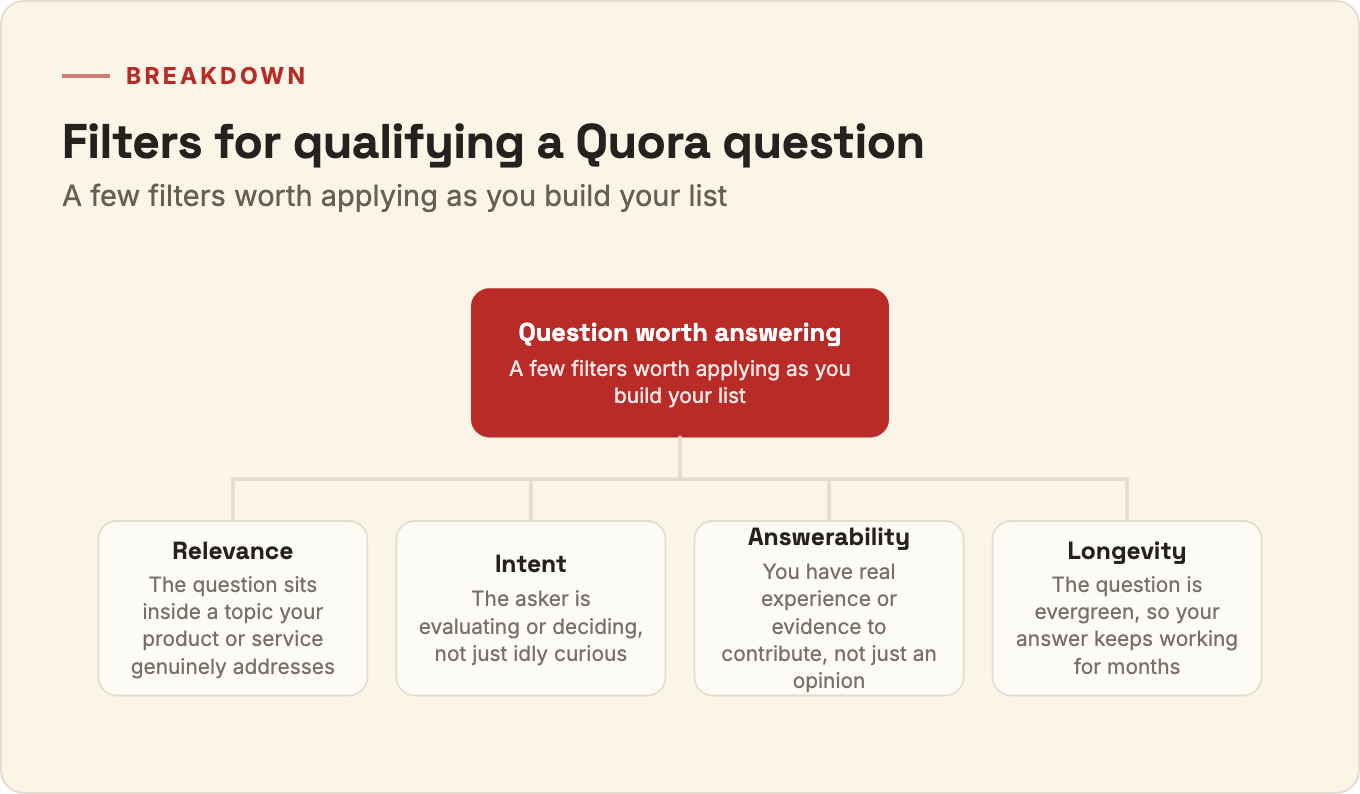 BREAKDOWN

Filters for qualifying a Quora question

A few filters worth applying as you build your list

Question worth answering
A few filters worth applying as you build your list

Relevance
The question sits inside a topic your product or service genuinely addresses

Intent
The asker is evaluating or deciding, not just idly curious

Answerability
You have real experience or evidence to contribute, not just an opinion

Longevity
The question is evergreen, so your answer keeps working for months